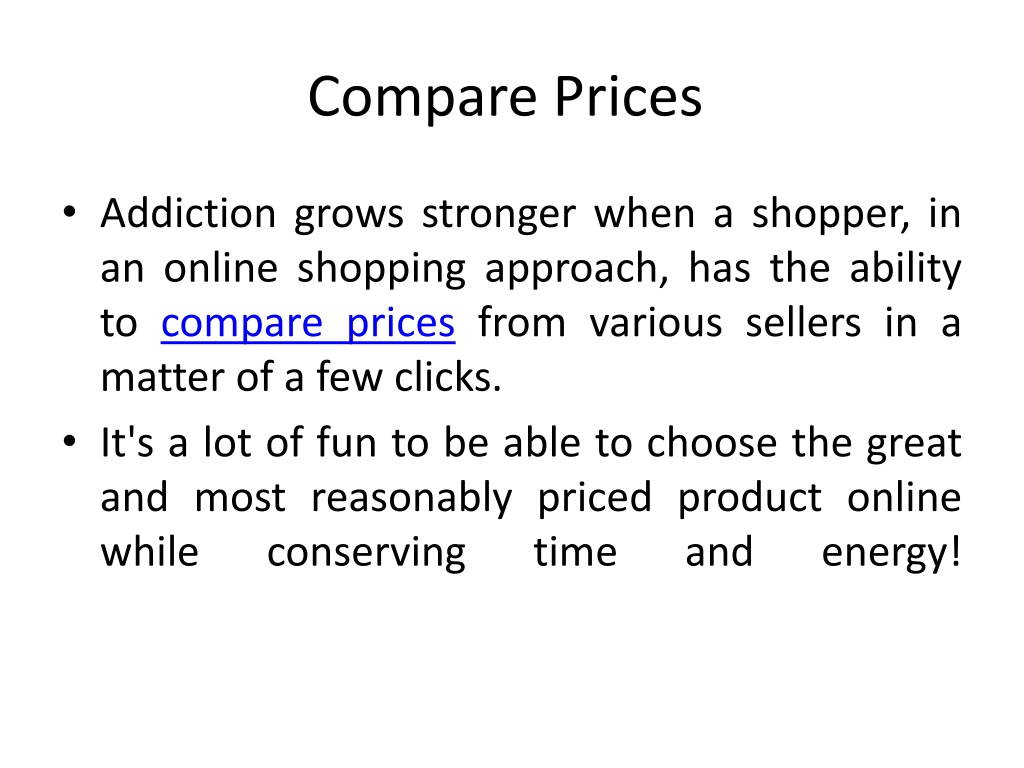 Compare Prices

• Addiction grows stronger when a shopper, in an online shopping approach, has the ability to compare prices from various sellers in a matter of a few clicks.

• It's a lot of fun to be able to choose the great and most reasonably priced product online while conserving time and energy!